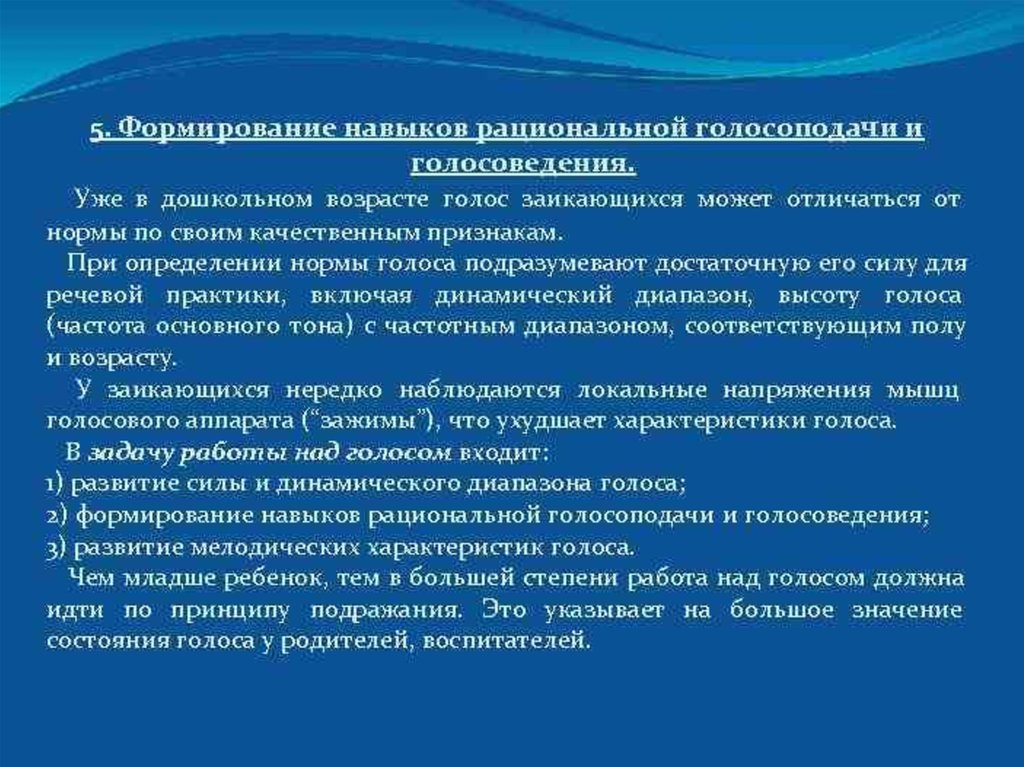 5. Формирование навыков рациональной голосоподачи и голосоведения.

Уже в дошкольном возрасте голос заикающихся может отличаться от нормы по своим качественным признакам.

При определении нормы голоса подразумевают достаточную его силу для речевой практики, включая динамический диапазон, высоту голоса (частота основного тона) с частотным диапазоном, соответствующим полу и возрасту.

У заикающихся нередко наблюдаются локальные напряжения мышц голосового аппарата (“зажимы”), что ухудшает характеристики голоса.

В задачу работы над голосом входит:
1) развитие силы и динамического диапазона голоса;
2) формирование навыков рациональной голосоподачи и голосоведения;
3) развитие мелодических характеристик голоса.

Чем младше ребенок, тем в большей степени работа над голосом должна идти по принципу подражания. Это указывает на большое значение состояния голоса у родителей, воспитателей.